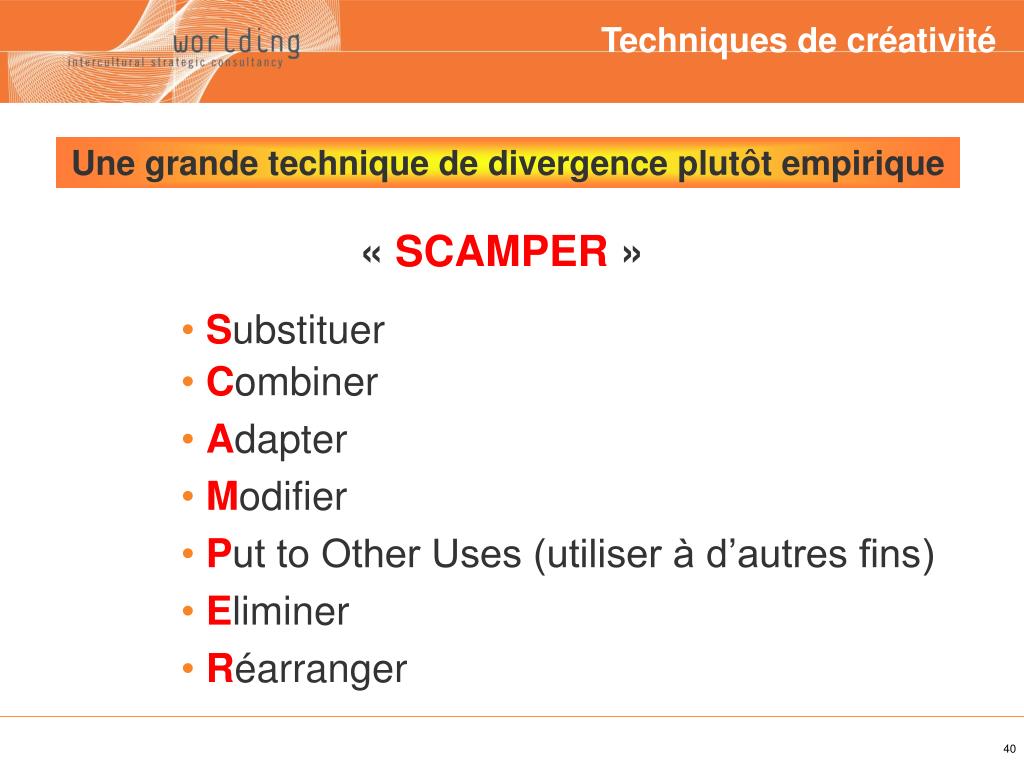 worlding
intercultural strategic consultancy

Techniques de créativité

Une grande technique de divergence plutôt empirique

« SCAMPER »

• Substituer
• Combiner
• Adapter
• Modifier
• Put to Other Uses (utiliser à d’autres fins)
• Eliminer
• Réarranger

40